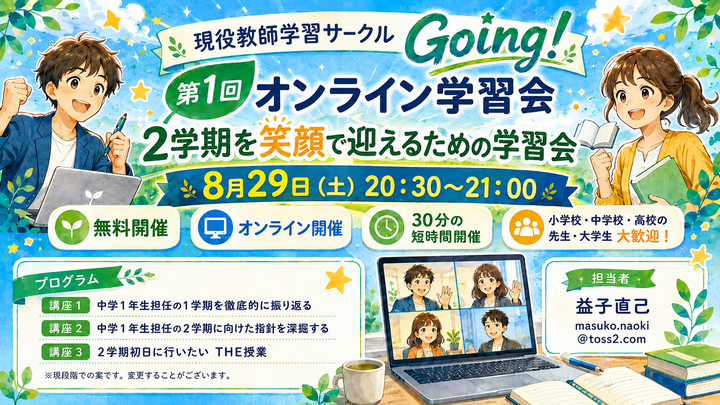 現役教師学習サークル Going!

第1回 オンライン学習会

2学期を笑顔で迎えるための学習会

8月29日（土）20：30～21：00

無料開催

オンライン開催

30分の短時間開催

小学校・中学校・高校の先生・大学生 大歓迎！

プログラム

講座１ 中学１年生担任の１学期を徹底的に振り返る

講座２ 中学１年生担任の２学期に向けた指針を深掘する

講座３ ２学期初日に行いたい THE授業

※現段階での案です。変更することがございます。

担当者

益子直己

masuko.naoki@toss2.com